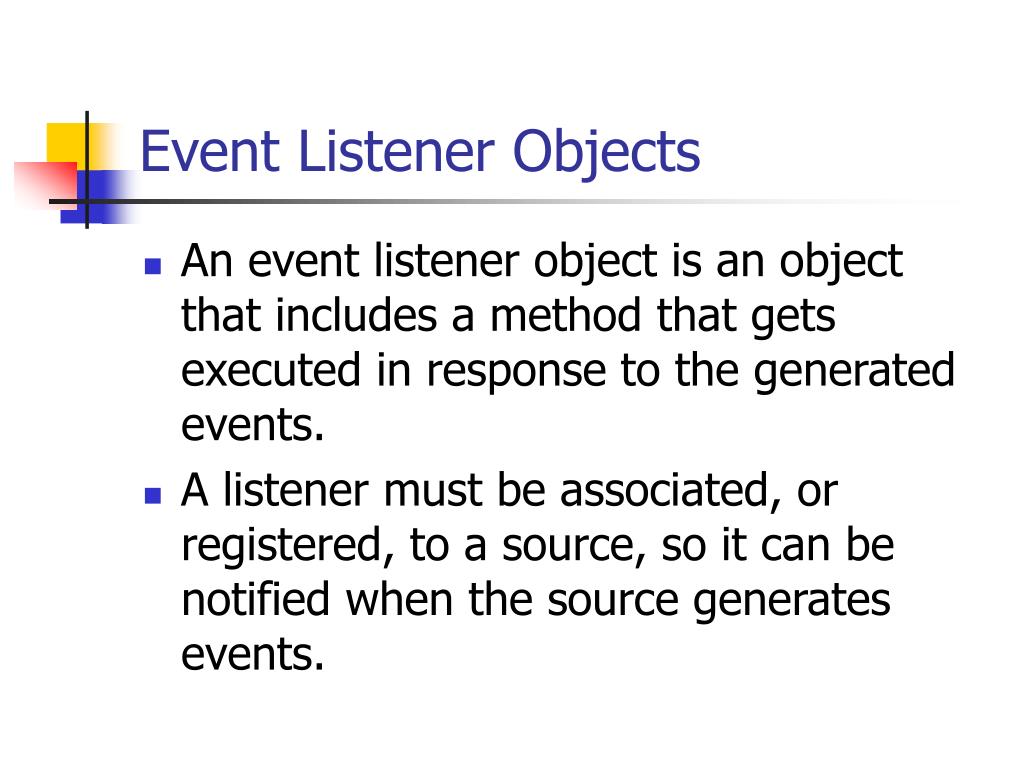 Event Listener Objects

- An event listener object is an object that includes a method that gets executed in response to the generated events.
- A listener must be associated, or registered, to a source, so it can be notified when the source generates events.